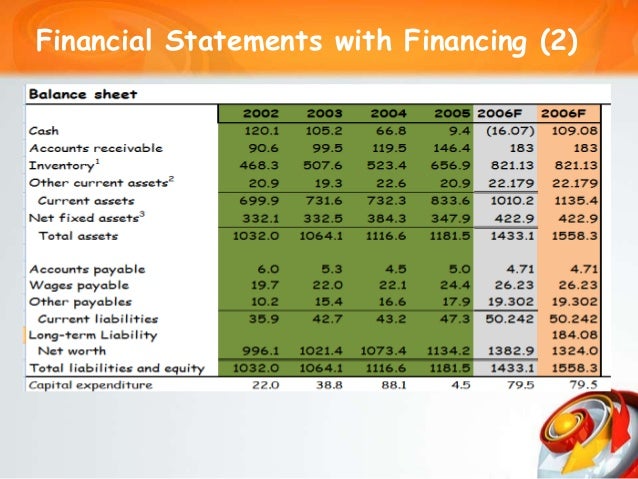 Financial Statements with Financing (2)

Balance sheet

| | 2002 | 2003 | 2004 | 2005 | 2006F | 2006F |
|---|---|---|---|---|---|---|
| Cash | 120.1 | 105.2 | 66.8 | 9.4 | (16.07) | 109.08 |
| Accounts receivable | 90.6 | 99.5 | 119.5 | 146.4 | 183 | 183 |
| Inventory$^1$ | 468.3 | 507.6 | 523.4 | 656.9 | 821.13 | 821.13 |
| Other current assets$^2$ | 20.9 | 19.3 | 22.6 | 20.9 | 22.179 | 22.179 |
| Current assets | 699.9 | 731.6 | 732.3 | 833.6 | 1010.2 | 1135.4 |
| Net fixed assets$^3$ | 332.1 | 332.5 | 384.3 | 347.9 | 422.9 | 422.9 |
| Total assets | 1032.0 | 1064.1 | 1116.6 | 1181.5 | 1433.1 | 1558.3 |
| | | | | | | |
| Accounts payable | 6.0 | 5.3 | 4.5 | 5.0 | 4.71 | 4.71 |
| Wages payable | 19.7 | 22.0 | 22.1 | 24.4 | 26.23 | 26.23 |
| Other payables | 10.2 | 15.4 | 16.6 | 17.9 | 19.302 | 19.302 |
| Current liabilities | 35.9 | 42.7 | 43.2 | 47.3 | 50.242 | 50.242 |
| Long-term Liability | | | | | | 184.08 |
| Net worth | 996.1 | 1021.4 | 1073.4 | 1134.2 | 1382.9 | 1324.0 |
| Total liabilities and equity | 1032.0 | 1064.1 | 1116.6 | 1181.5 | 1433.1 | 1558.3 |
| Capital expenditure | 22.0 | 38.8 | 88.1 | 4.5 | 79.5 | 79.5 |